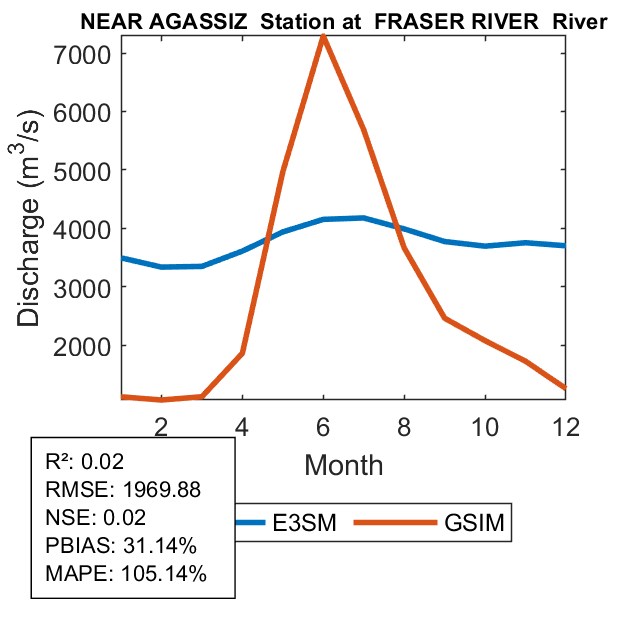 NEAR AGASSIZ Station at FRASER RIVER River

7000
6000
5000
4000
3000
2000

Discharge ($m^3/s$)

2
4
6
8
10
12

Month

R²: 0.02
RMSE: 1969.88
NSE: 0.02
PBIAS: 31.14%
MAPE: 105.14%

E3SM
GSIM